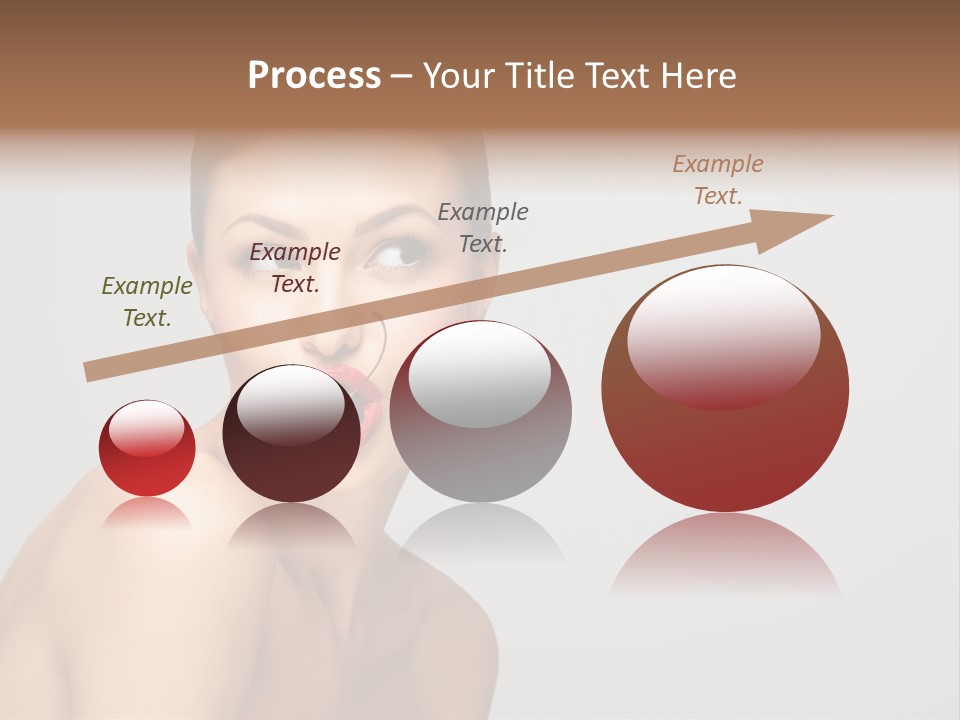 Process – Your Title Text Here

Example Text.

Example Text.

Example Text.

Example Text.